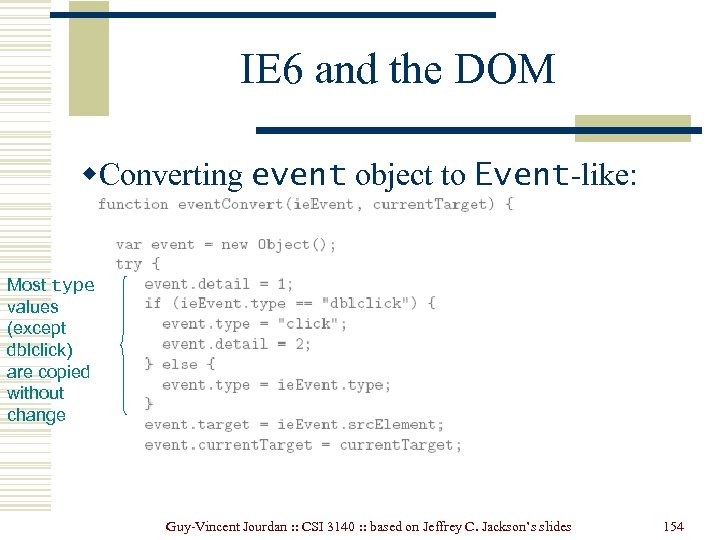 IE6 and the DOM

◆Converting event object to Event-like:

function eventConvert(ieEvent, currentTarget) {

var event = new Object();
try {
event.detail = 1;
if (ieEvent.type == "dblclick") {
event.type = "click";
event.detail = 2;
} else {
event.type = ieEvent.type;
}
event.target = ieEvent.srcElement;
event.currentTarget = currentTarget;

Most type values (except dblclick) are copied without change

Guy-Vincent Jourdan :: CSI 3140 :: based on Jeffrey C. Jackson's slides

154